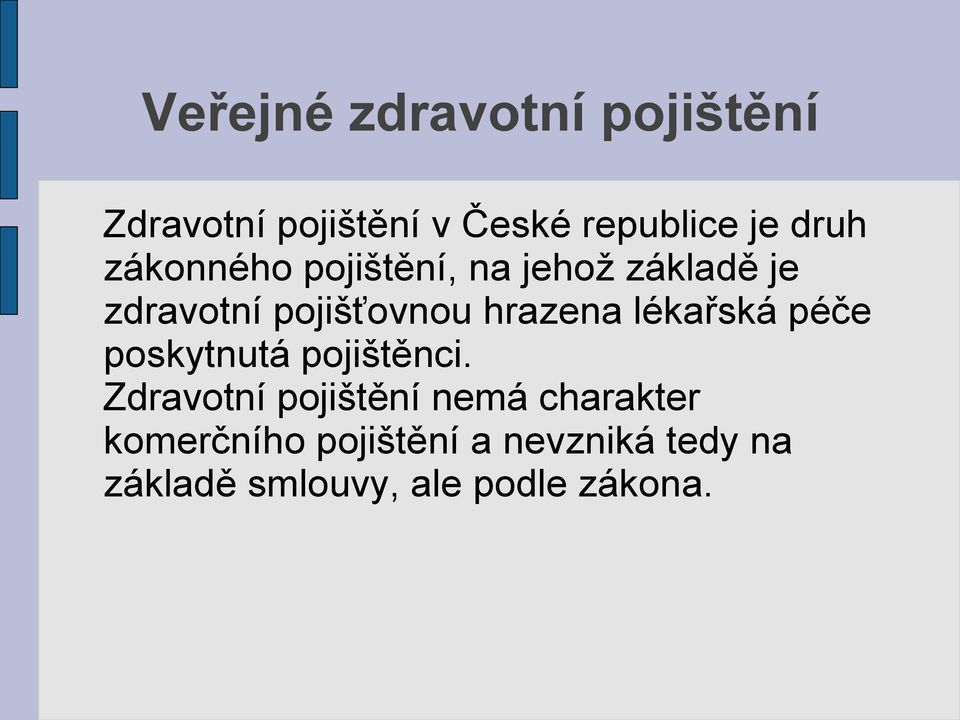 Veřejné zdravotní pojištění

Zdravotní pojištění v České republice je druh zákonného pojištění, na jehož základě je zdravotní pojišťovnou hrazena lékařská péče poskytnutá pojištěnci.
Zdravotní pojištění nemá charakter komerčního pojištění a nevzniká tedy na základě smlouvy, ale podle zákona.